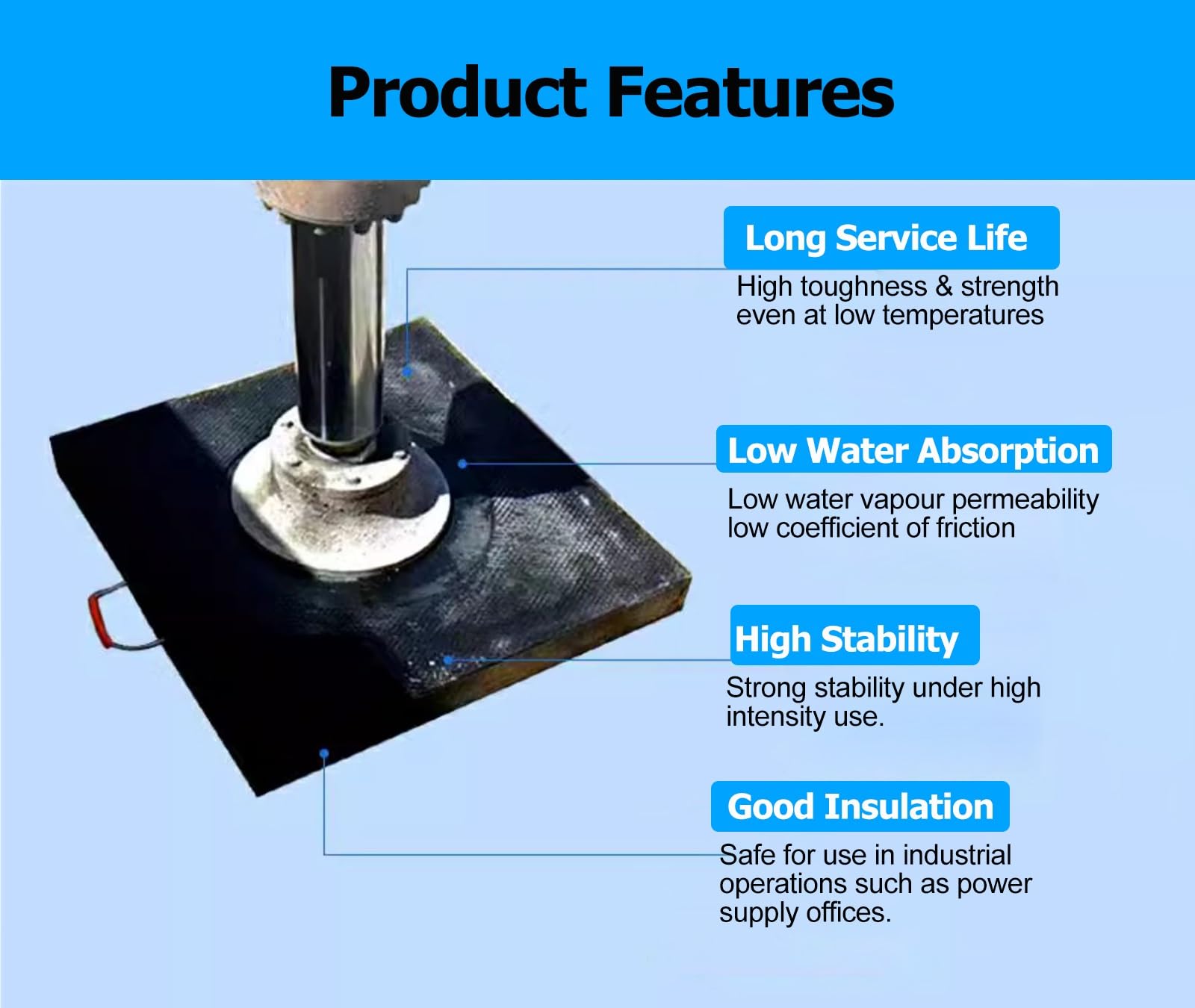 Product Features

Long Service Life

High toughness & strength even at low temperatures

Low Water Absorption

Low water vapour permeability low coefficient of friction

High Stability

Strong stability under high intensity use.

Good Insulation

Safe for use in industrial operations such as power supply offices.